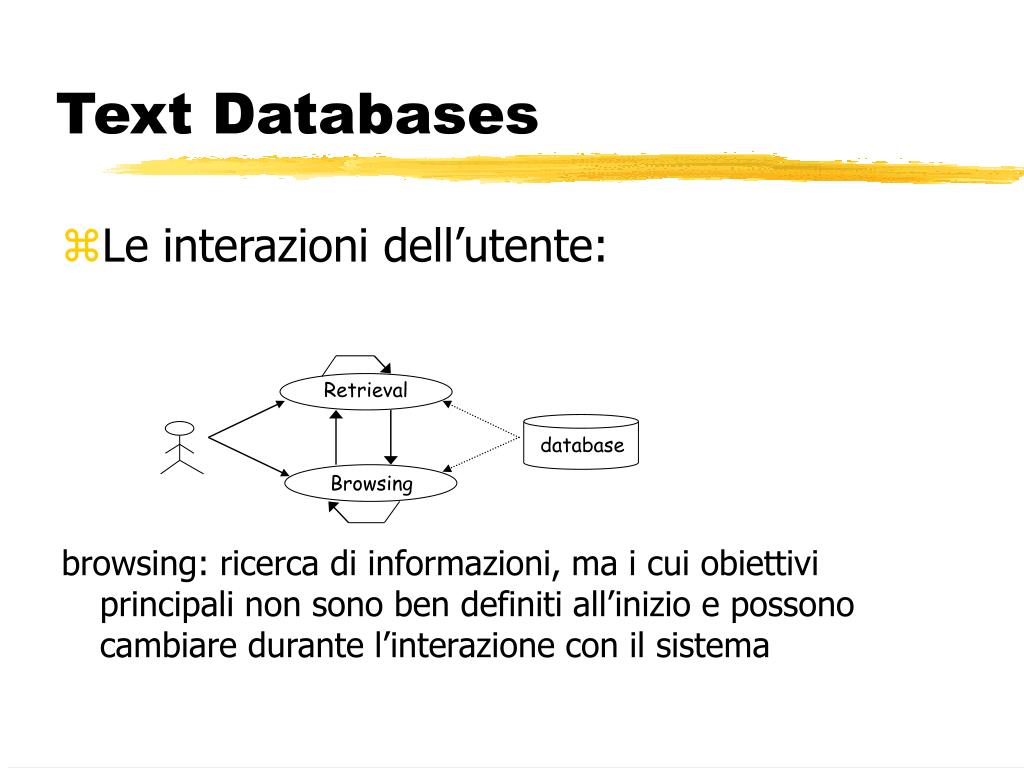 Text Databases

⌘Le interazioni dell’utente:

Retrieval

database

Browsing

browsing: ricerca di informazioni, ma i cui obiettivi principali non sono ben definiti all’inizio e possono cambiare durante l’interazione con il sistema